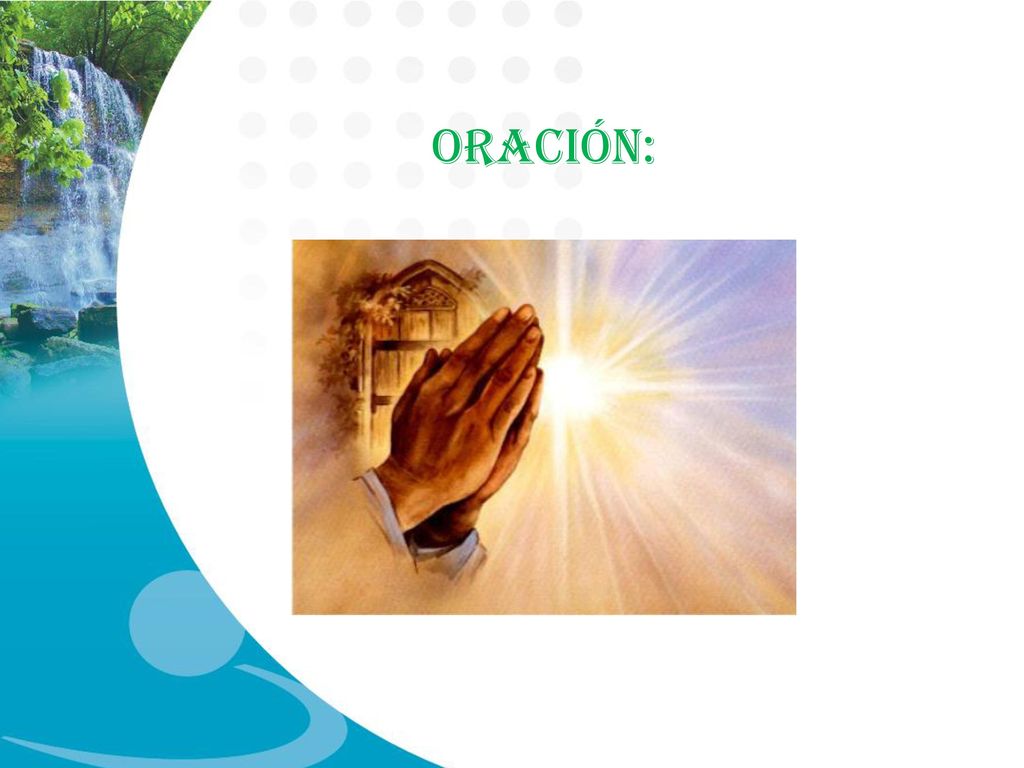 ORACIÓN: